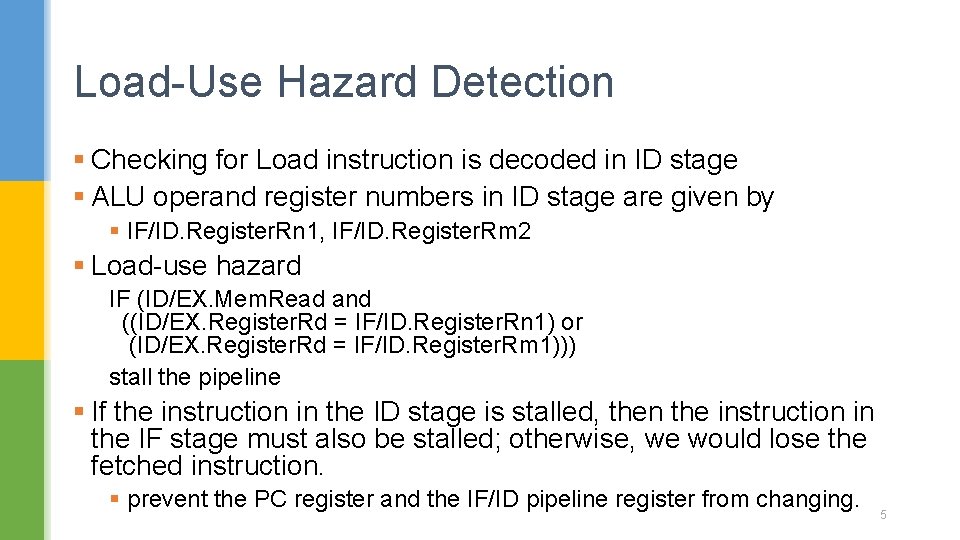 Load-Use Hazard Detection

▪ Checking for Load instruction is decoded in ID stage

▪ ALU operand register numbers in ID stage are given by

▪ IF/ID.RegisterRn1, IF/ID.RegisterRm2

▪ Load-use hazard

IF (ID/EX.MemRead and
((ID/EX.RegisterRd = IF/ID.RegisterRn1) or
(ID/EX.RegisterRd = IF/ID.RegisterRm1)))
stall the pipeline

▪ If the instruction in the ID stage is stalled, then the instruction in the IF stage must also be stalled; otherwise, we would lose the fetched instruction.

▪ prevent the PC register and the IF/ID pipeline register from changing.

5